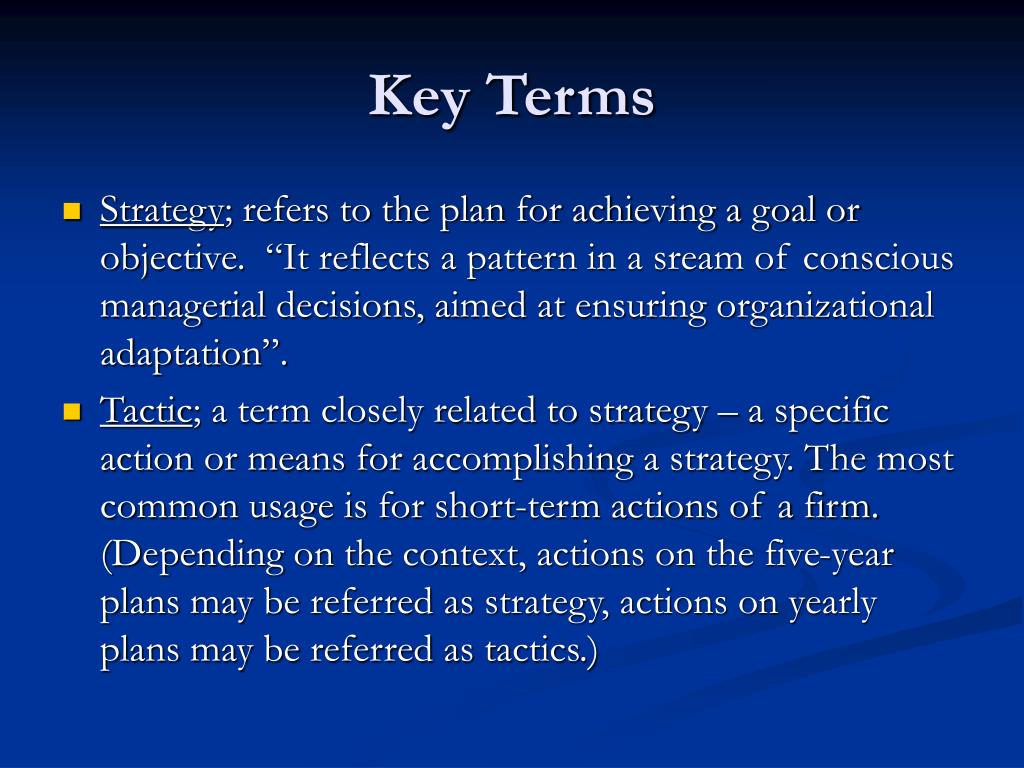 Key Terms

Strategy; refers to the plan for achieving a goal or objective. “It reflects a pattern in a sream of conscious managerial decisions, aimed at ensuring organizational adaptation”.

Tactic; a term closely related to strategy – a specific action or means for accomplishing a strategy. The most common usage is for short-term actions of a firm. (Depending on the context, actions on the five-year plans may be referred as strategy, actions on yearly plans may be referred as tactics.)